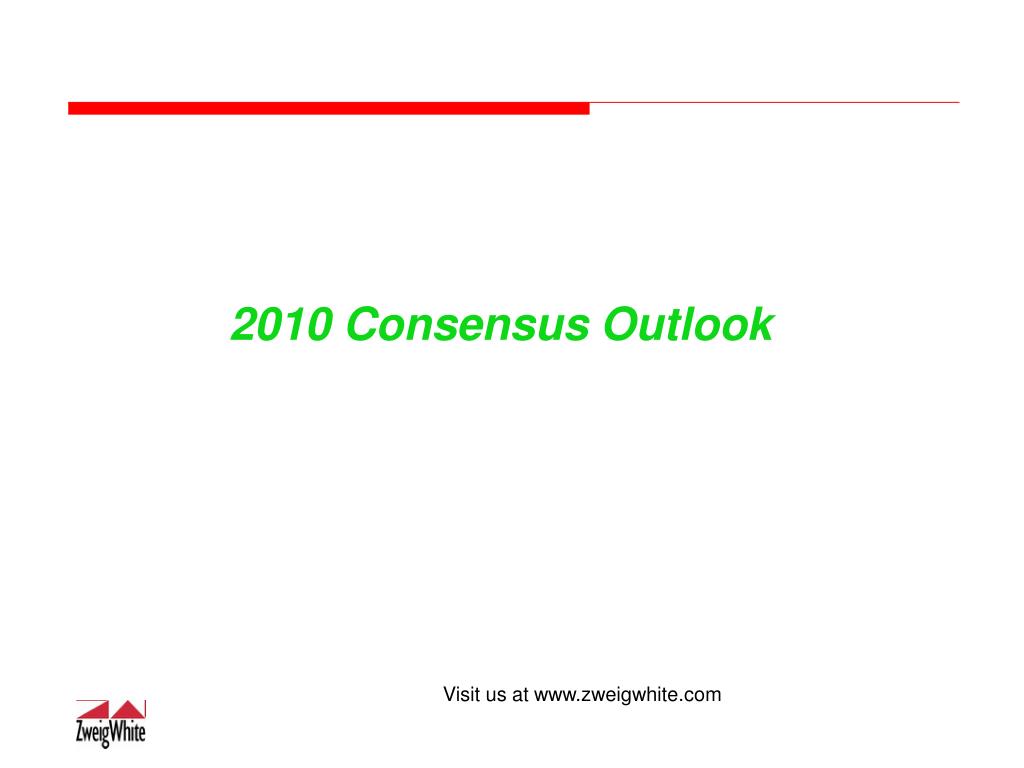 2010 Consensus Outlook

Visit us at www.zweigwhite.com

ZweigWhite